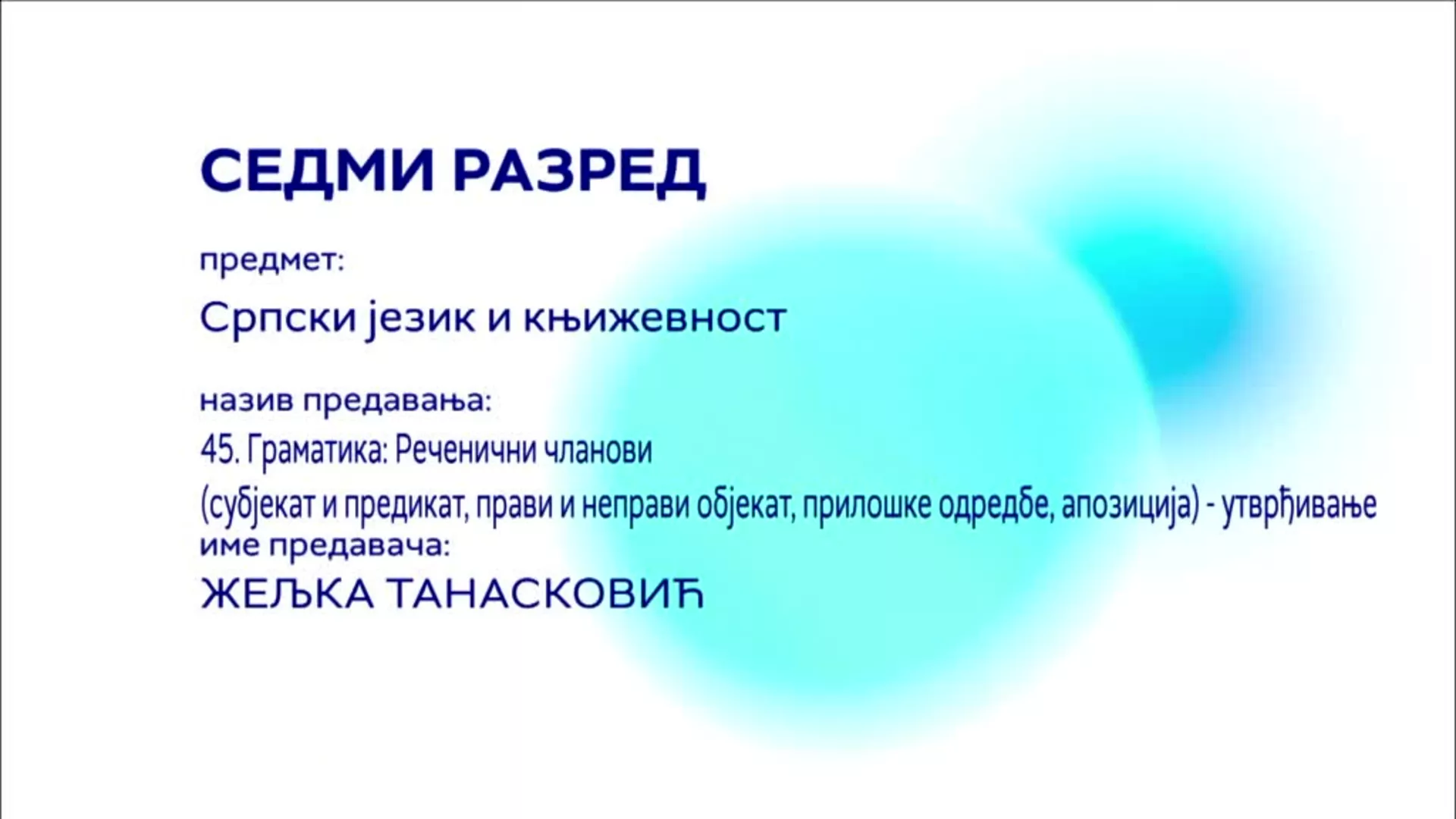 СЕДМИ РАЗРЕД

предмет:

Српски језик и књижевност

назив предавања:

45. Граматика: Реченични чланови

(субјекат и предикат, прави и неправи објекат, прилошке одредбе, апозиција) - утврђивање

име предавача:

ЖЕЉКА ТАНАСКОВИЋ